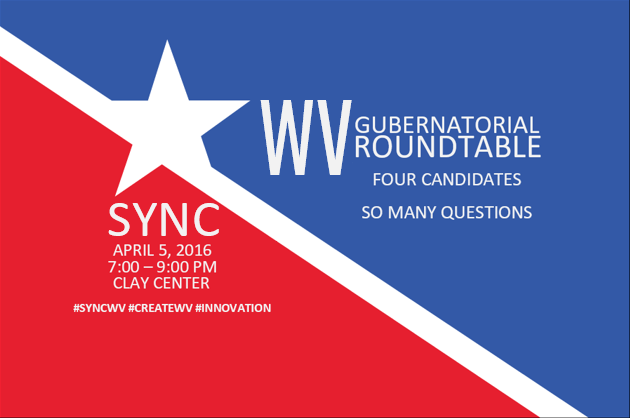 WV GUBERNATORIAL ROUNDTABLE

FOUR CANDIDATES

SO MANY QUESTIONS

SYNC

APRIL 5, 2016
7:00 – 9:00 PM
CLAY CENTER

#SYNCWV #CREATEWV #INNOVATION